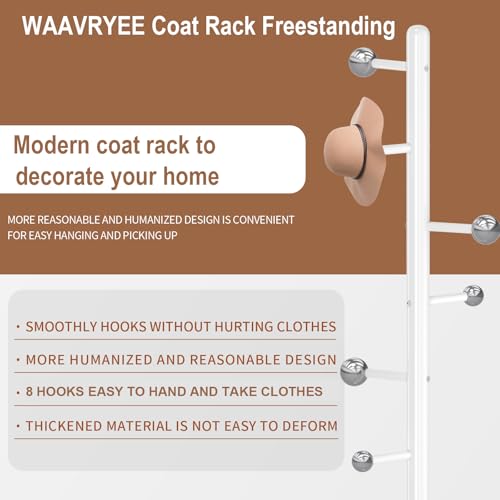 WAAVRYEE Coat Rack Freestanding

Modern coat rack to decorate your home

MORE REASONABLE AND HUMANIZED DESIGN IS CONVENIENT FOR EASY HANGING AND PICKING UP

· SMOOTHLY HOOKS WITHOUT HURTING CLOTHES

· MORE HUMANIZED AND REASONABLE DESIGN

· 8 HOOKS EASY TO HAND AND TAKE CLOTHES

· THICKENED MATERIAL IS NOT EASY TO DEFORM